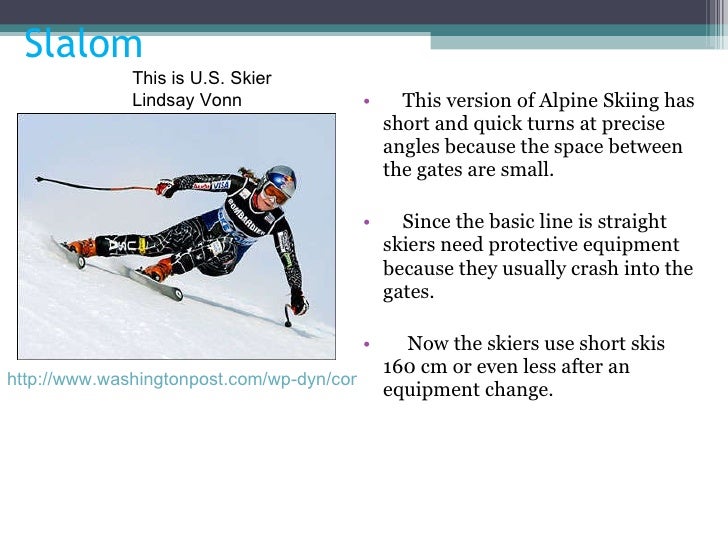 Slalom

This is U.S. Skier Lindsay Vonn

VISA

BOMBARDIER

http://www.washingtonpost.com/wp-dyn/cor

• This version of Alpine Skiing has short and quick turns at precise angles because the space between the gates are small.

• Since the basic line is straight skiers need protective equipment because they usually crash into the gates.

• Now the skiers use short skis 160 cm or even less after an equipment change.